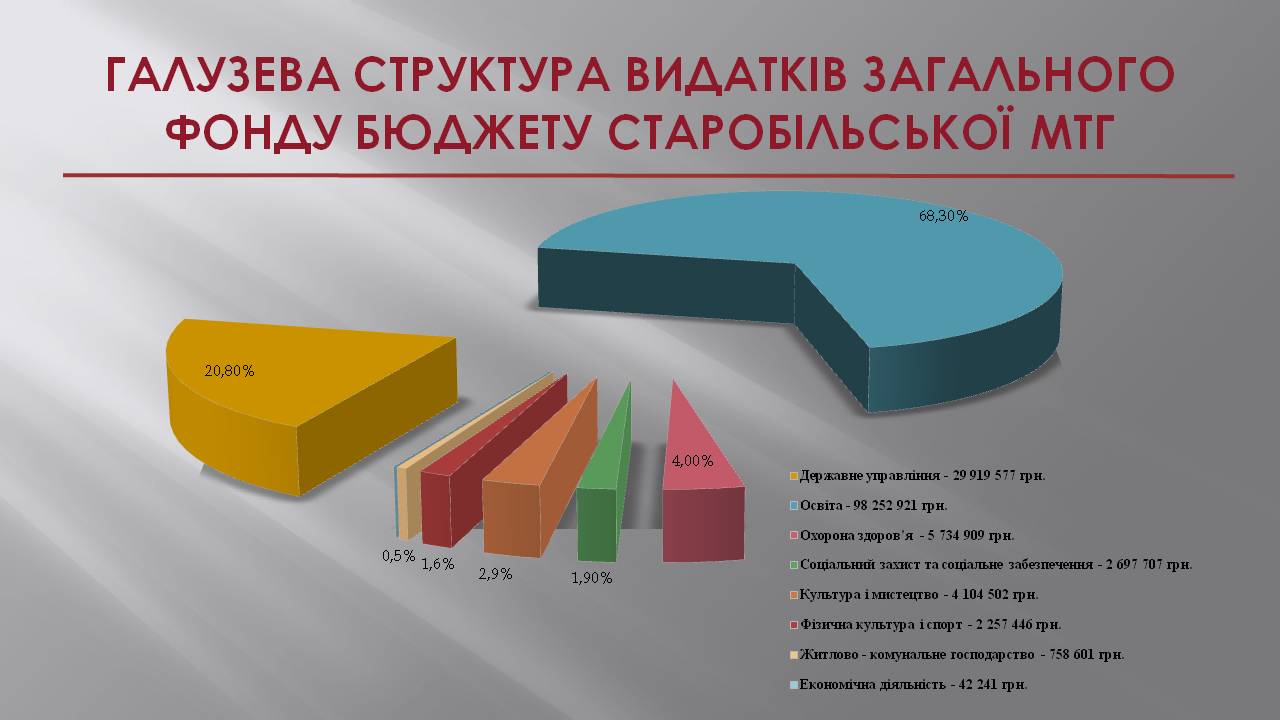 ГАЛУЗЕВА СТРУКТУРА ВИДАТКІВ ЗАГАЛЬНОГО ФОНДУ БЮДЖЕТУ СТАРОБІЛЬСЬКОЇ МТГ

68,30%

20,80%

4,00%

0,5%

1,6%

2,9%

1,90%

Державне управління - 29 919 577 грн.

Освіта - 98 252 921 грн.

Охорона здоров'я - 5 734 909 грн.

Соціальний захист та соціальне забезпечення - 2 697 707 грн.

Культура і мистецтво - 4 104 502 грн.

Фізична культура і спорт - 2 257 446 грн.

Житлово - комунальне господарство - 758 601 грн.

Економічна діяльність - 42 241 грн.